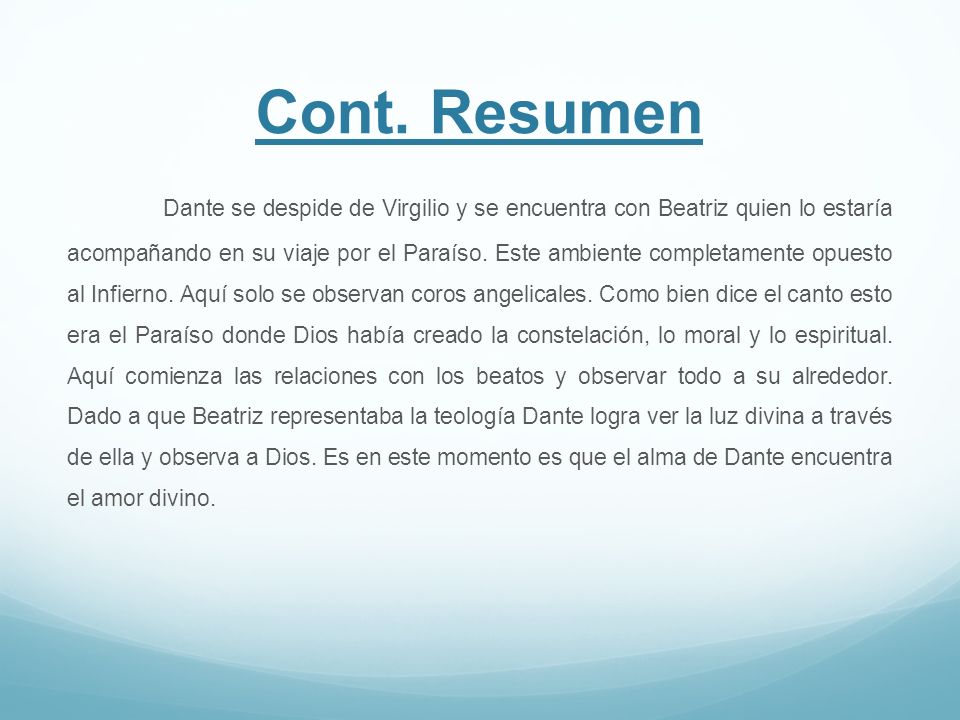 Cont. Resumen

Dante se despide de Virgilio y se encuentra con Beatriz quien lo estaría acompañando en su viaje por el Paraíso. Este ambiente completamente opuesto al Infierno. Aquí solo se observan coros angelicales. Como bien dice el canto esto era el Paraíso donde Dios había creado la constelación, lo moral y lo espiritual. Aquí comienza las relaciones con los beatos y observar todo a su alrededor. Dado a que Beatriz representaba la teología Dante logra ver la luz divina a través de ella y observa a Dios. Es en este momento es que el alma de Dante encuentra el amor divino.